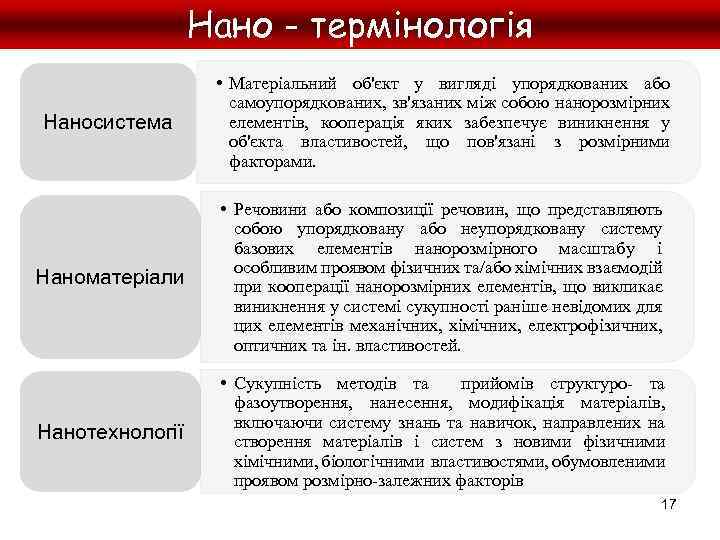 Нано - термінологія

Наносистема

• Матеріальний об'єкт у вигляді упорядкованих або самоупорядкованих, зв'язаних між собою нанорозмірних елементів, кооперація яких забезпечує виникнення у об'єкта властивостей, що пов'язані з розмірними факторами.

Наноматеріали

• Речовини або композиції речовин, що представляють собою упорядковану або неупорядковану систему базових елементів нанорозмірного масштабу і особливим проявом фізичних та/або хімічних взаємодій при кооперації нанорозмірних елементів, що викликає виникнення у системі сукупності раніше невідомих для цих елементів механічних, хімічних, електрофізичних, оптичних та ін. властивостей.

Нанотехнології

• Сукупність методів та прийомів структуро- та фазоутворення, нанесення, модифікація матеріалів, включаючи систему знань та навичок, направлених на створення матеріалів і систем з новими фізичними хімічними, біологічними властивостями, обумовленими проявом розмірно-залежних факторів

17